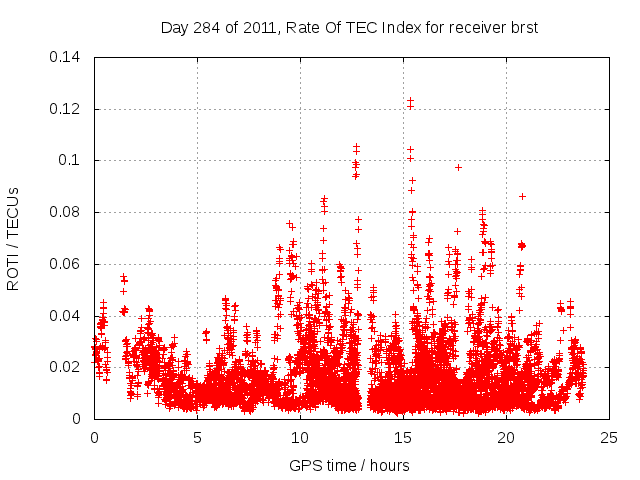 Day 284 of 2011, Rate Of TEC Index for receiver brst

ROTI / TECUs

0.14
0.12
0.1
0.08
0.06
0.04
0.02
0

0
5
10
15
20
25

GPS time / hours